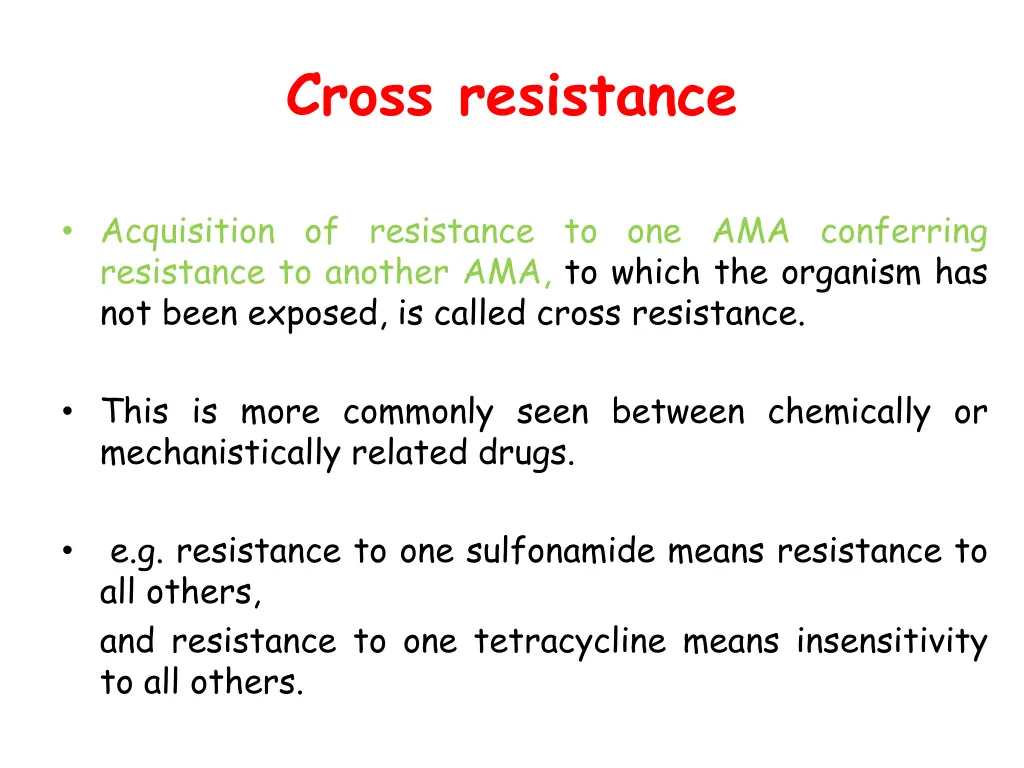 Cross resistance

• Acquisition of resistance to one AMA conferring resistance to another AMA, to which the organism has not been exposed, is called cross resistance.

• This is more commonly seen between chemically or mechanistically related drugs.

• e.g. resistance to one sulfonamide means resistance to all others,

and resistance to one tetracycline means insensitivity to all others.